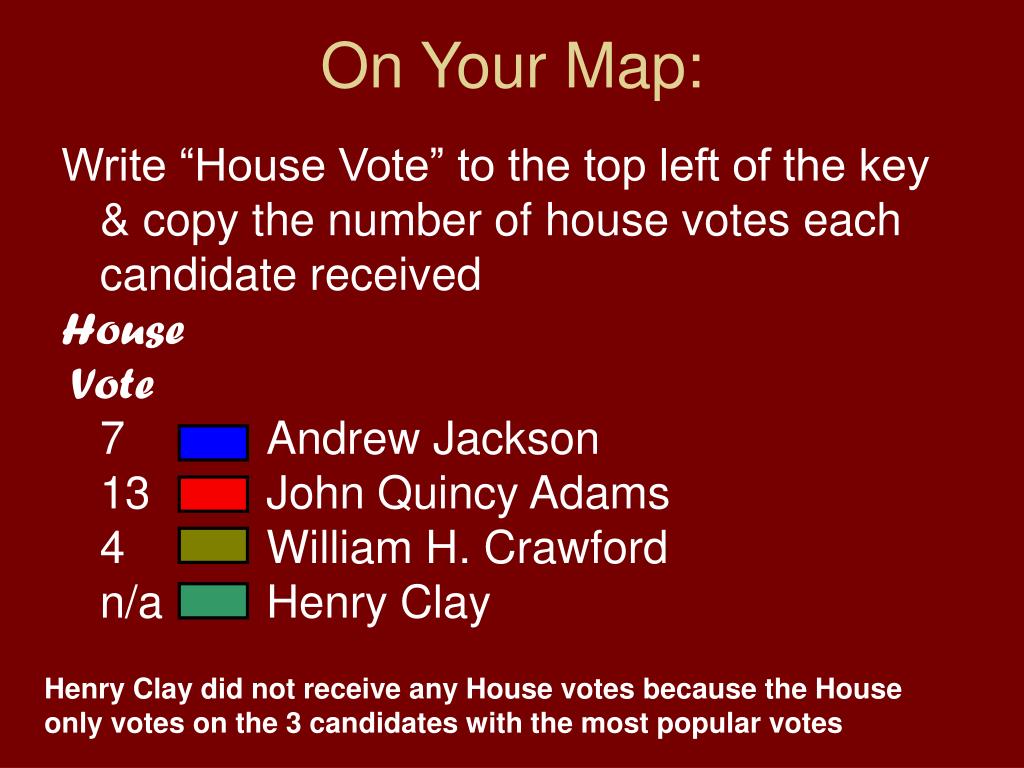 On Your Map:

Write “House Vote” to the top left of the key & copy the number of house votes each candidate received

House
Vote

7 Andrew Jackson
13 John Quincy Adams
4 William H. Crawford
n/a Henry Clay

Henry Clay did not receive any House votes because the House only votes on the 3 candidates with the most popular votes